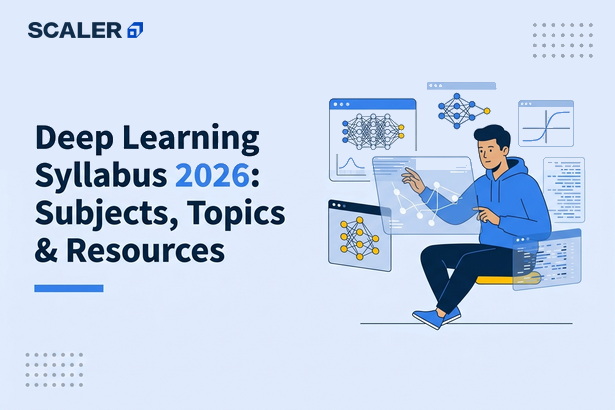 SCALER

Deep Learning Syllabus 2026: Subjects, Topics & Resources